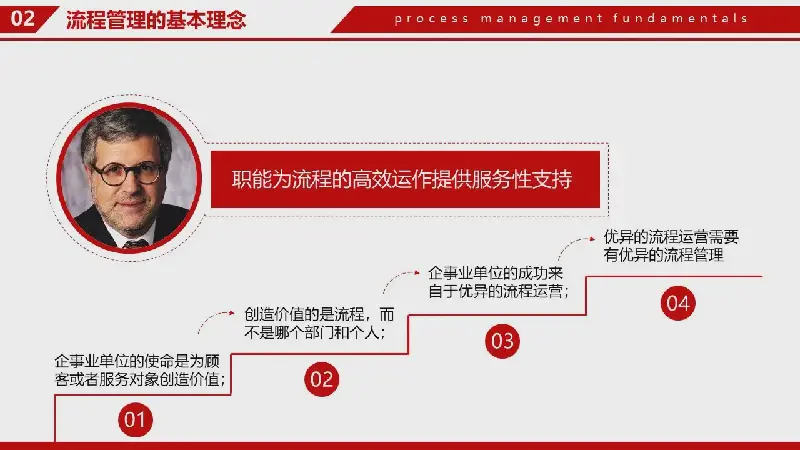 02 流程管理的基本理念

process management fundamentals

职能为流程的高效运作提供服务性支持

企事业单位的使命是为顾客或者服务对象创造价值；

01

创造价值的是流程，而不是哪个部门和个人；

02

企事业单位的成功来自于优异的流程运营；

03

优异的流程运营需要有优异的流程管理

04